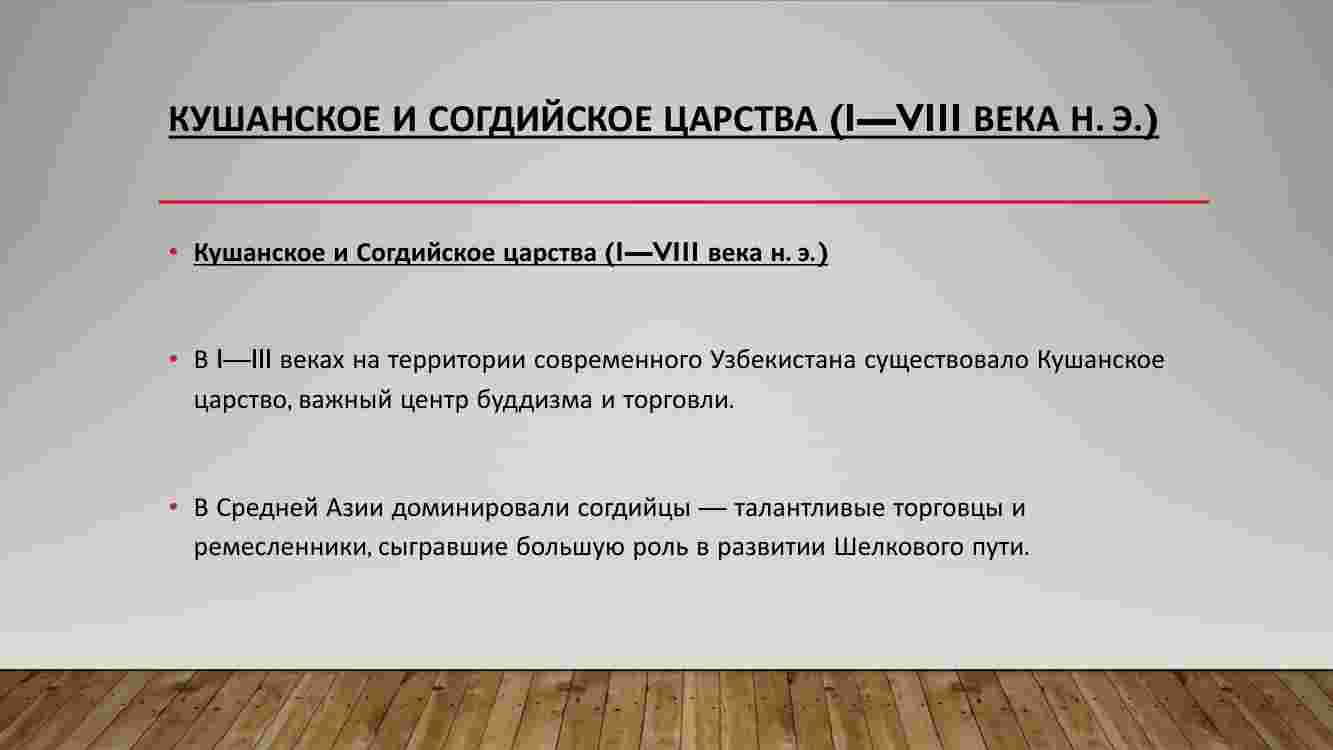 КУШАНСКОЕ И СОГДИЙСКОЕ ЦАРСТВА (I—VIII ВЕКА Н. Э.)

• Кушанское и Согдийское царства (I—VIII века н. э.)

• В I—III веках на территории современного Узбекистана существовало Кушанское царство, важный центр буддизма и торговли.

• В Средней Азии доминировали согдийцы — талантливые торговцы и ремесленники, сыгравшие большую роль в развитии Шелкового пути.